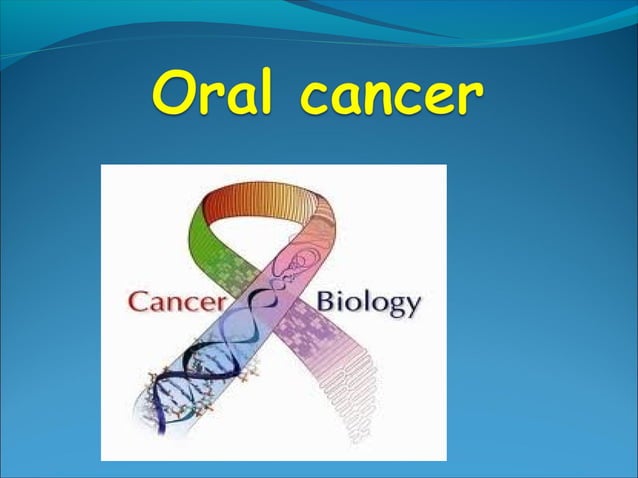 Oral cancer

Cancer Biology